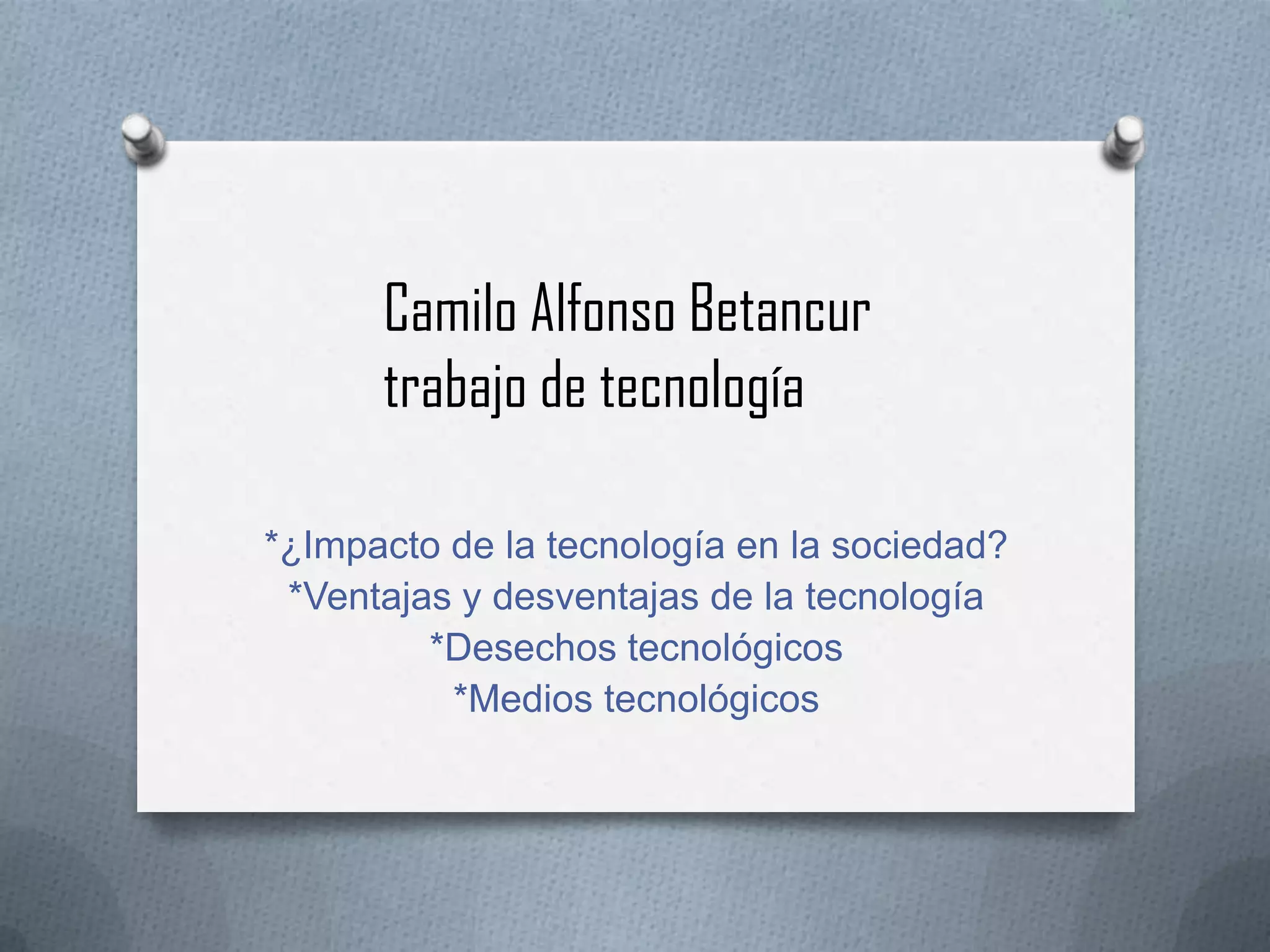 Camilo Alfonso Betancur
trabajo de tecnología

*¿Impacto de la tecnología en la sociedad?
*Ventajas y desventajas de la tecnología
*Desechos tecnológicos
*Medios tecnológicos